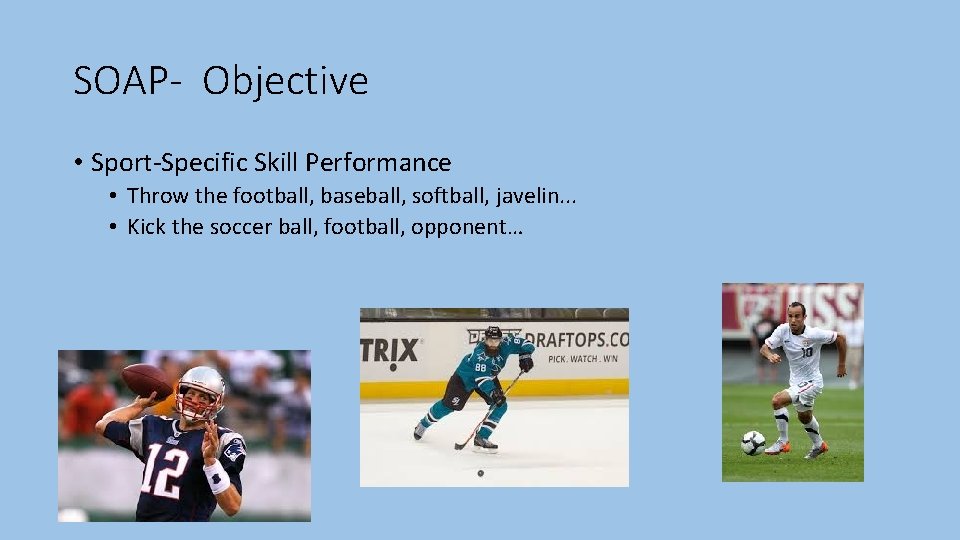 SOAP- Objective

• Sport-Specific Skill Performance
  • Throw the football, baseball, softball, javelin...
  • Kick the soccer ball, football, opponent...

12

TRIX

DRAFTOPS.CO

PICK. WATCH. WIN

88

10